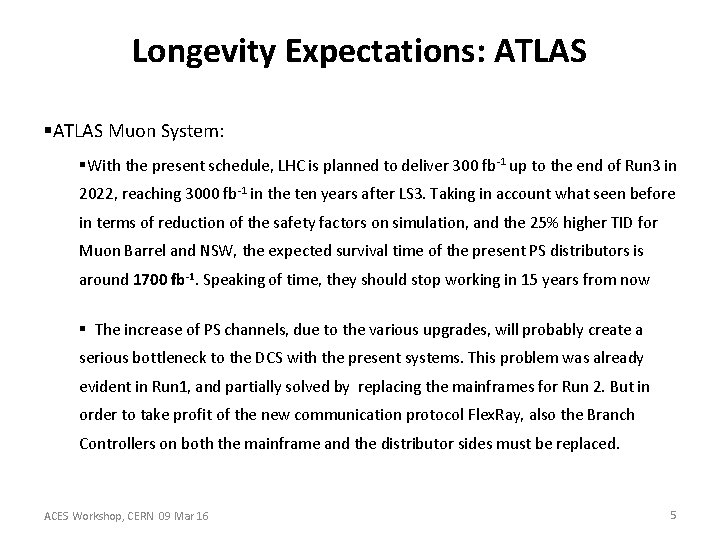 Longevity Expectations: ATLAS

▪ATLAS Muon System:

▪With the present schedule, LHC is planned to deliver 300 fb$^{-1}$ up to the end of Run3 in 2022, reaching 3000 fb$^{-1}$ in the ten years after LS3. Taking in account what seen before in terms of reduction of the safety factors on simulation, and the 25% higher TID for Muon Barrel and NSW, the expected survival time of the present PS distributors is around 1700 fb$^{-1}$. Speaking of time, they should stop working in 15 years from now

▪ The increase of PS channels, due to the various upgrades, will probably create a serious bottleneck to the DCS with the present systems. This problem was already evident in Run1, and partially solved by replacing the mainframes for Run 2. But in order to take profit of the new communication protocol FlexRay, also the Branch Controllers on both the mainframe and the distributor sides must be replaced.

ACES Workshop, CERN 09 Mar 16

5